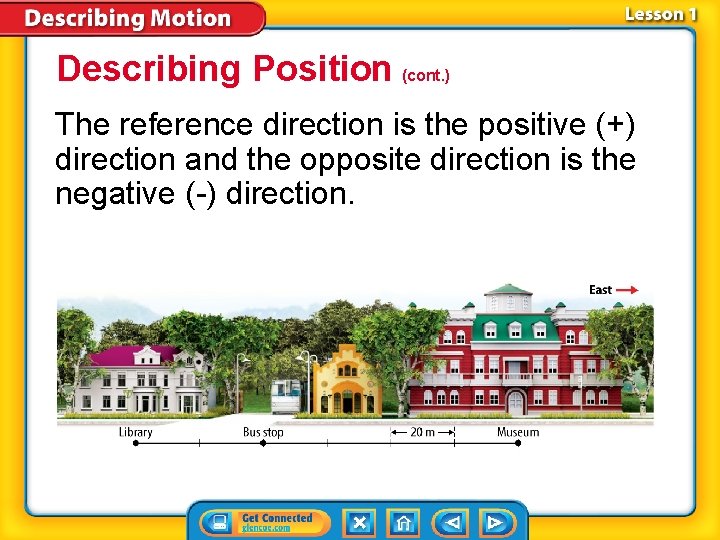 Describing Motion

Lesson 1

Describing Position (cont.)

The reference direction is the positive (+) direction and the opposite direction is the negative (-) direction.

East

Library

Bus stop

20 m

Museum

Get Connected
glencoe.com